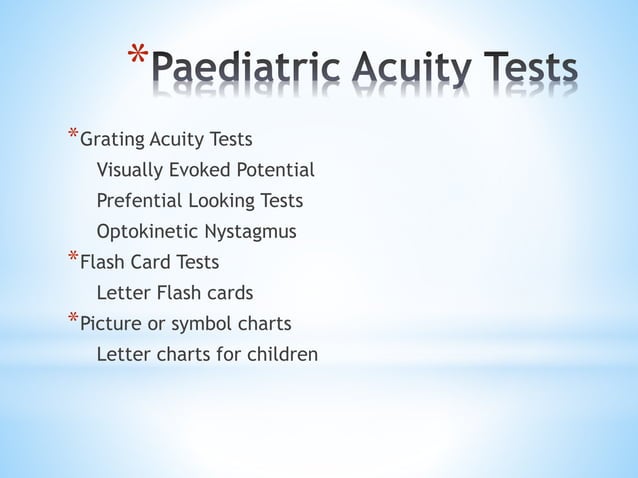 *Paediatric Acuity Tests

*Grating Acuity Tests
Visually Evoked Potential
Prefential Looking Tests
Optokinetic Nystagmus
*Flash Card Tests
Letter Flash cards
*Picture or symbol charts
Letter charts for children